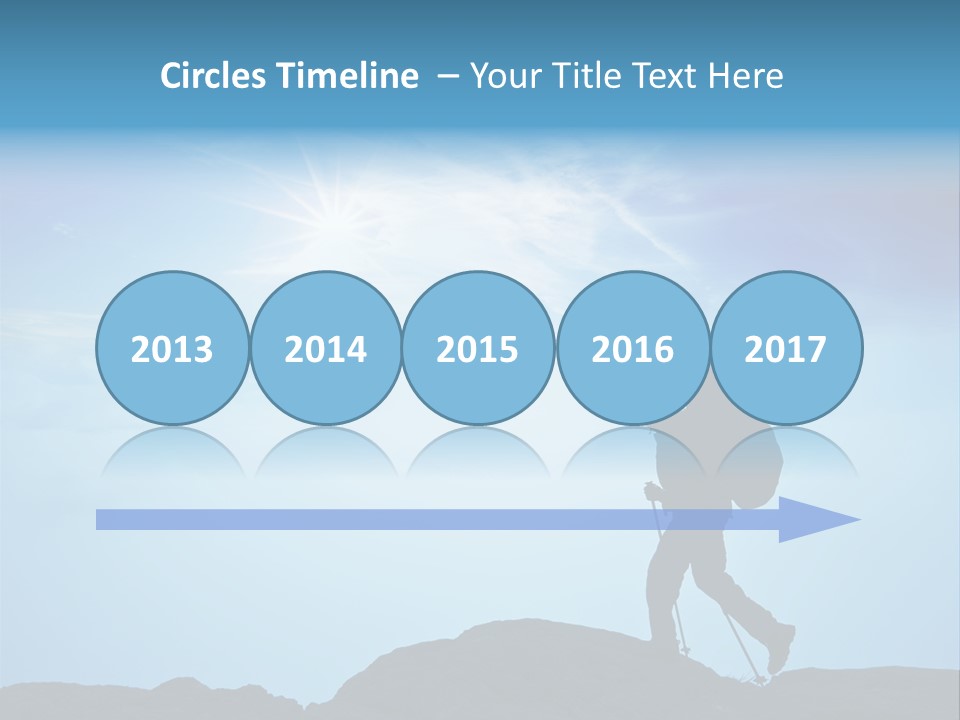 Circles Timeline – Your Title Text Here

2013 2014 2015 2016 2017